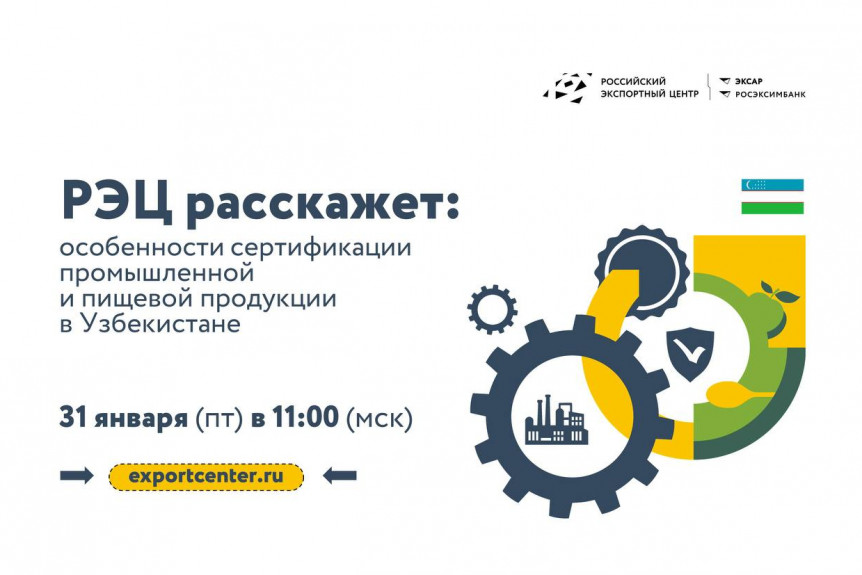 РОССИЙСКИЙ ЭКСПОРТНЫЙ ЦЕНТР
ЭКСАР
РОСЭКСИМБАНК

РЭЦ расскажет:
особенности сертификации промышленной и пищевой продукции в Узбекистане

31 января (пт) в 11:00 (мск)

exportcenter.ru